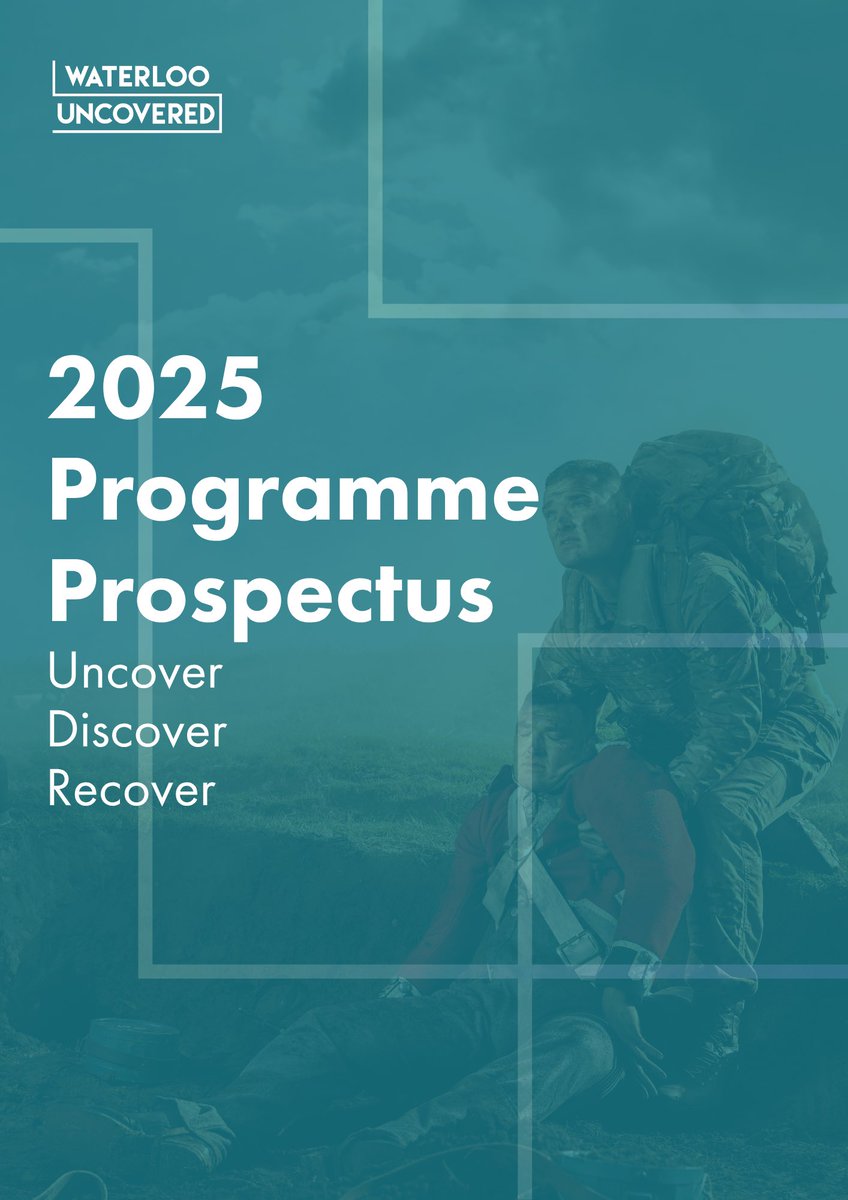 WATERLOO
UNCOVERED

2025
Programme
Prospectus

Uncover
Discover
Recover